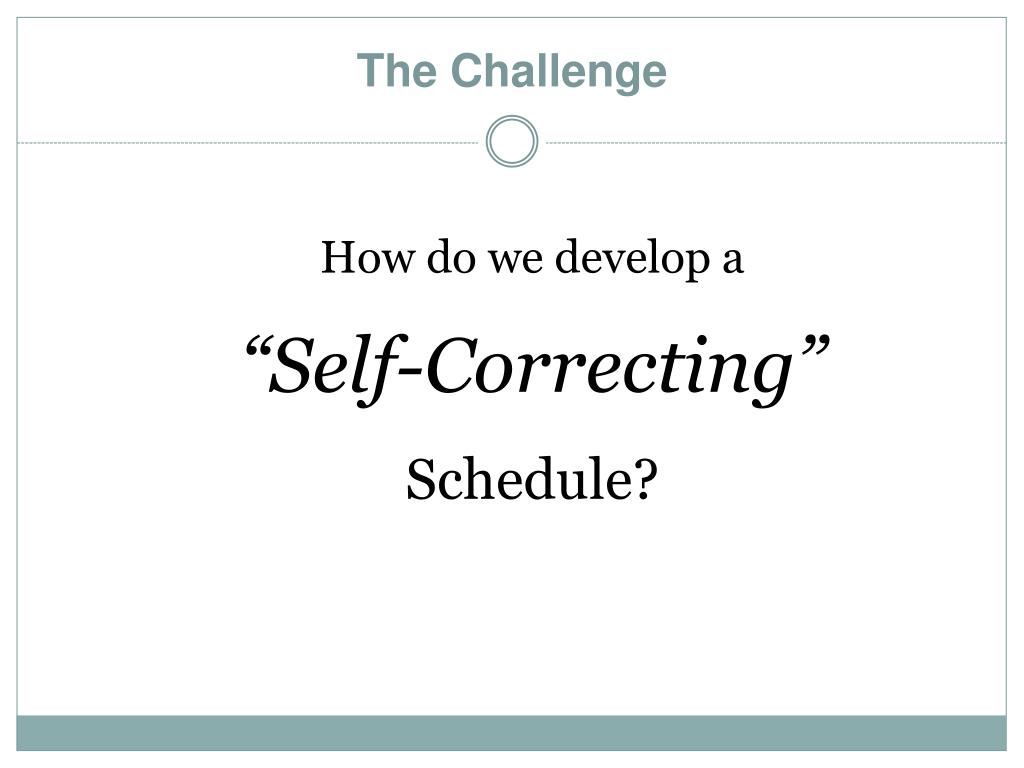 The Challenge

How do we develop a

“Self-Correcting”

Schedule?